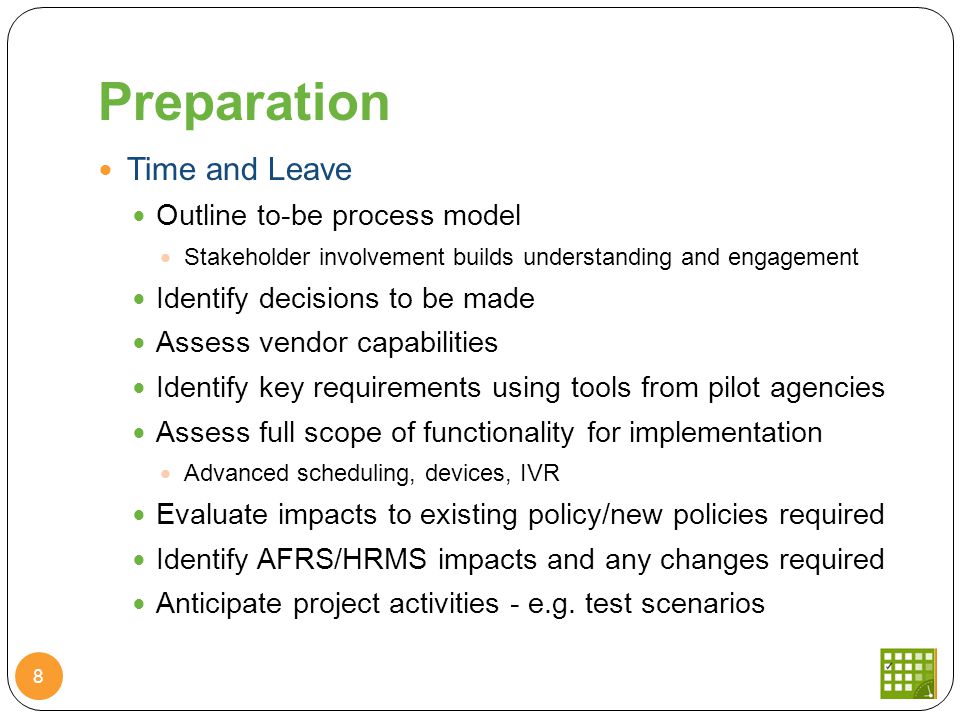 Preparation

Time and Leave

Outline to-be process model

Stakeholder involvement builds understanding and engagement

Identify decisions to be made

Assess vendor capabilities

Identify key requirements using tools from pilot agencies

Assess full scope of functionality for implementation

Advanced scheduling, devices, IVR

Evaluate impacts to existing policy/new policies required

Identify AFRS/HRMS impacts and any changes required

Anticipate project activities - e.g. test scenarios

8